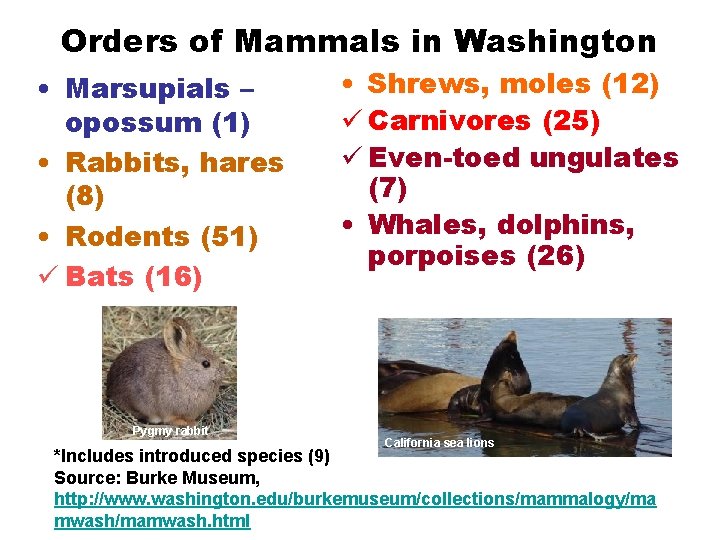 Orders of Mammals in Washington

• Marsupials – opossum (1)
• Rabbits, hares (8)
• Rodents (51)
✓ Bats (16)

• Shrews, moles (12)
✓ Carnivores (25)
✓ Even-toed ungulates (7)
• Whales, dolphins, porpoises (26)

Pygmy rabbit

California sea lions

*Includes introduced species (9)
Source: Burke Museum, http://www.washington.edu/burkemuseum/collections/mammalogy/mamwash/mamwash.html